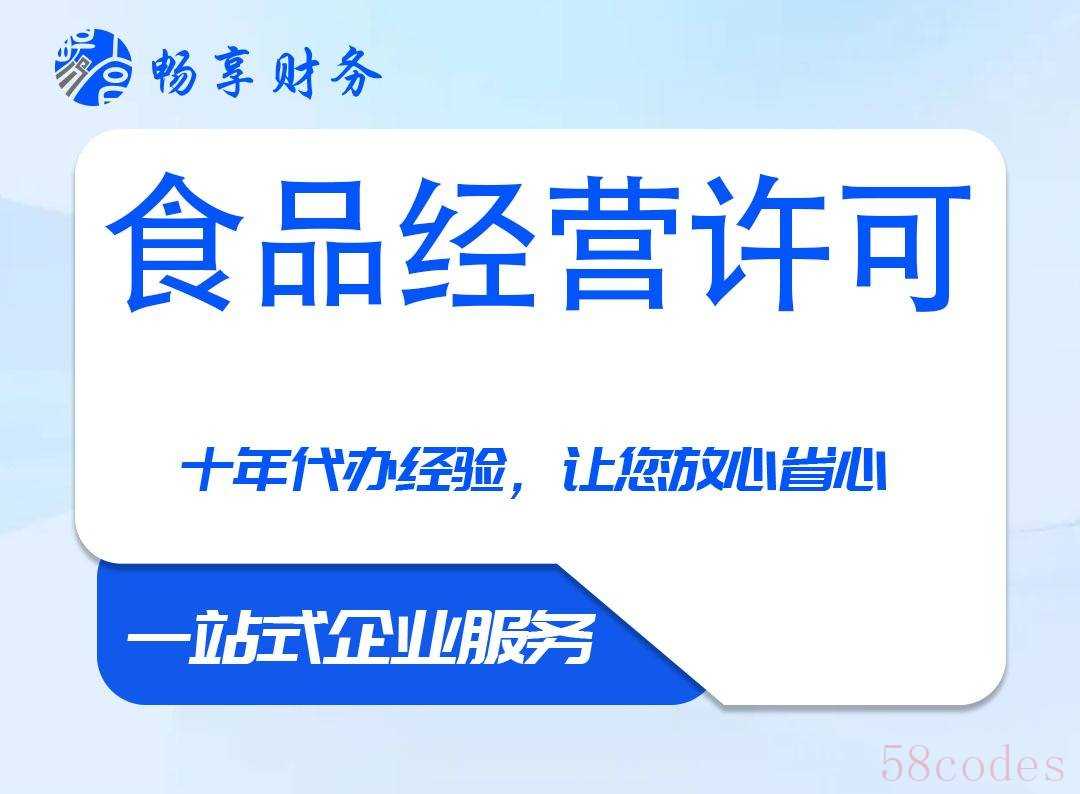 畅享财务

食品经营许可

十年代办经验，让您放心省心

一站式企业服务

58codes